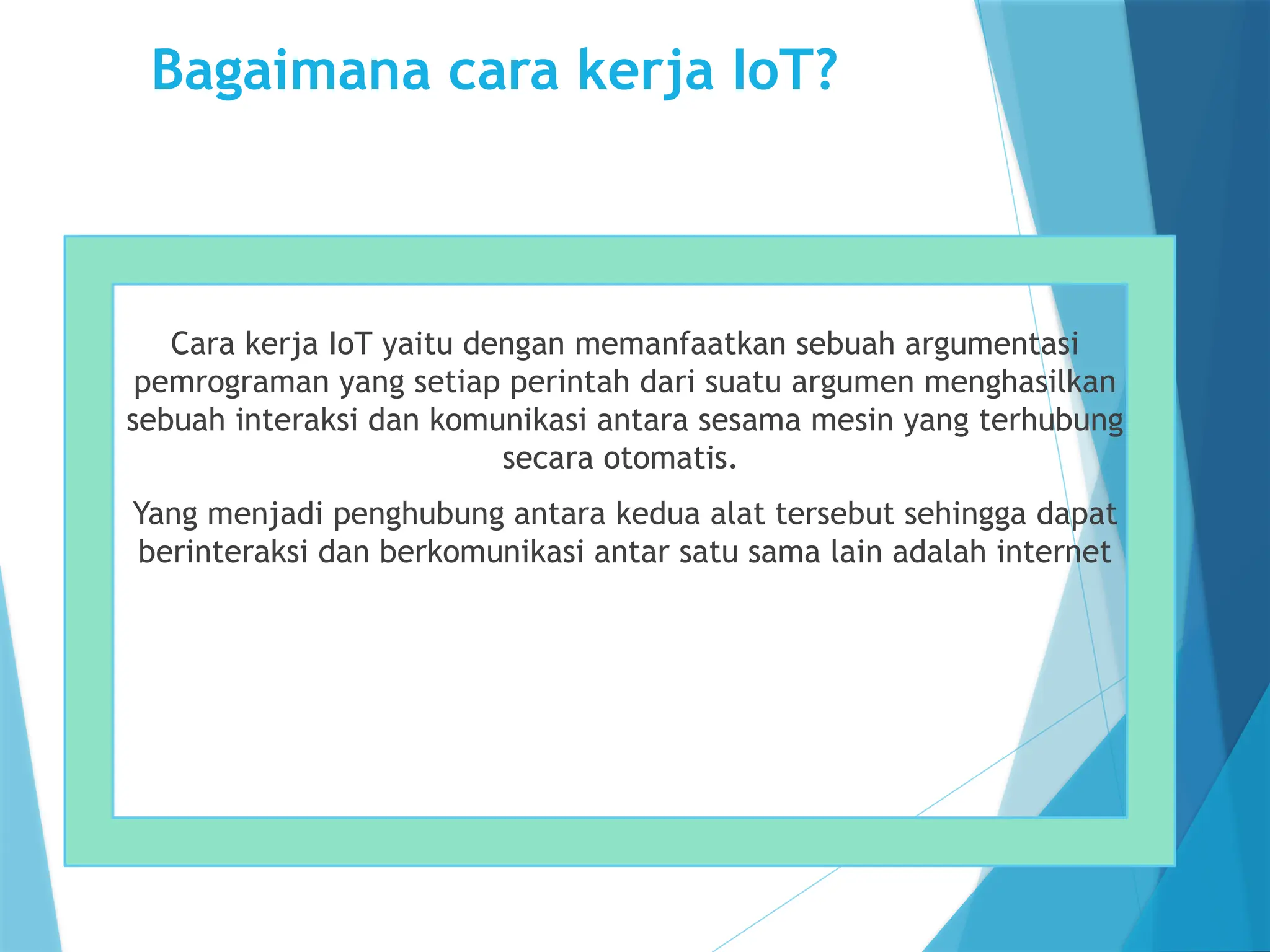 Bagaimana cara kerja IoT?

Cara kerja IoT yaitu dengan memanfaatkan sebuah argumentasi pemrograman yang setiap perintah dari suatu argumen menghasilkan sebuah interaksi dan komunikasi antara sesama mesin yang terhubung secara otomatis.

Yang menjadi penghubung antara kedua alat tersebut sehingga dapat berinteraksi dan berkomunikasi antar satu sama lain adalah internet